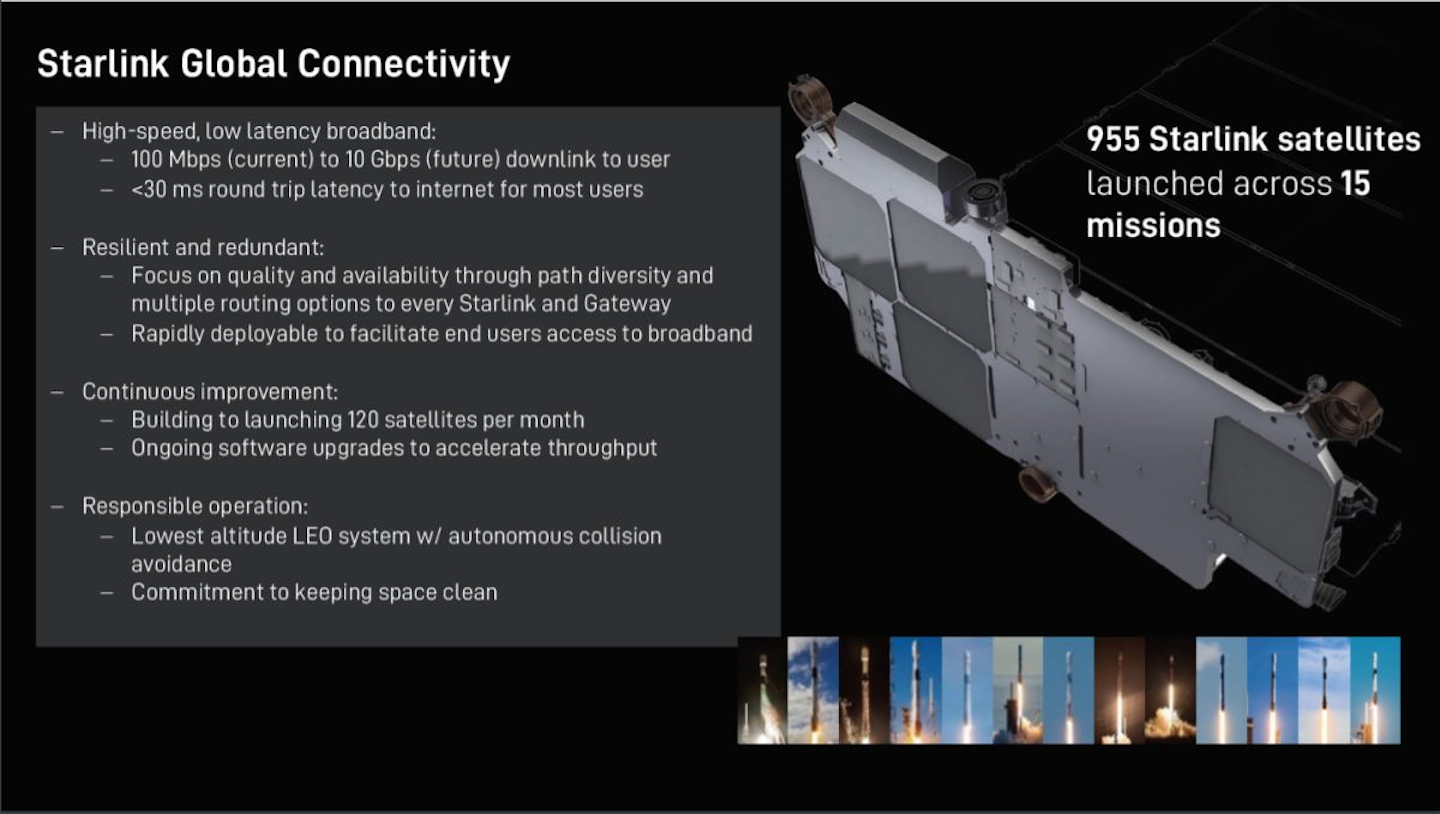 Starlink Global Connectivity

– High-speed, low latency broadband:
  – 100 Mbps (current) to 10 Gbps (future) downlink to user
  – <30 ms round trip latency to internet for most users

– Resilient and redundant:
  – Focus on quality and availability through path diversity and multiple routing options to every Starlink and Gateway
  – Rapidly deployable to facilitate end users access to broadband

– Continuous improvement:
  – Building to launching 120 satellites per month
  – Ongoing software upgrades to accelerate throughput

– Responsible operation:
  – Lowest altitude LEO system w/ autonomous collision avoidance
  – Commitment to keeping space clean

955 Starlink satellites launched across 15 missions